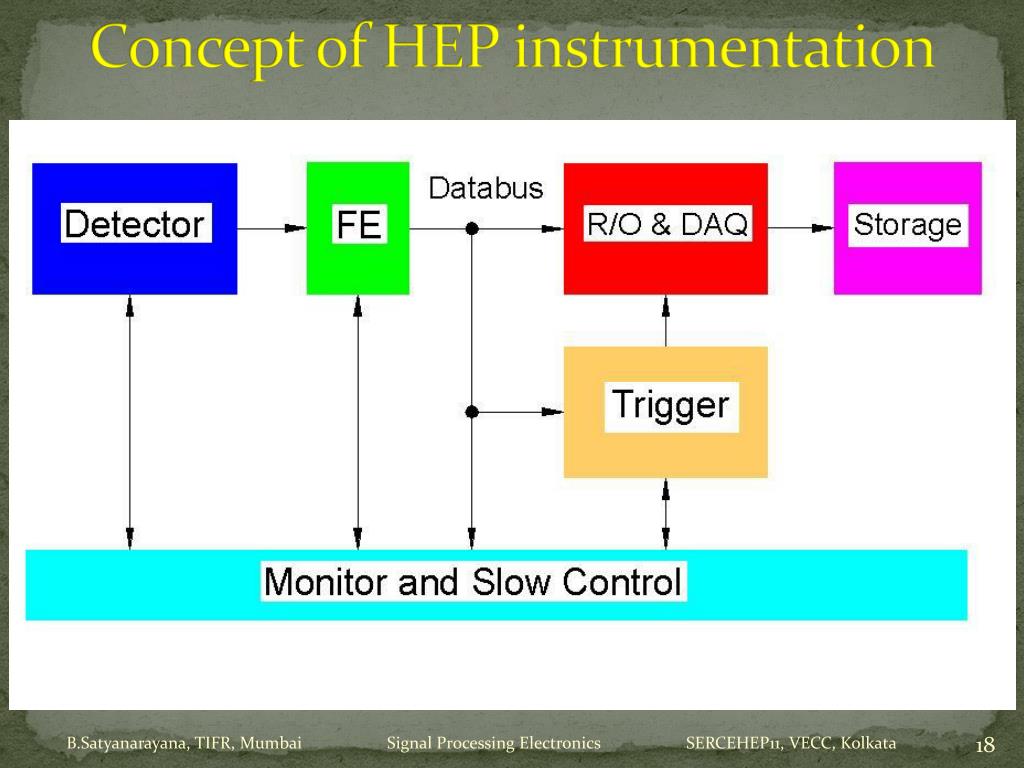 Concept of HEP instrumentation

Detector

FE

Databus

R/O & DAQ

Storage

Trigger

Monitor and Slow Control

B.Satyanarayana, TIFR, Mumbai

Signal Processing Electronics

SERCEHEP11, VECC, Kolkata

18